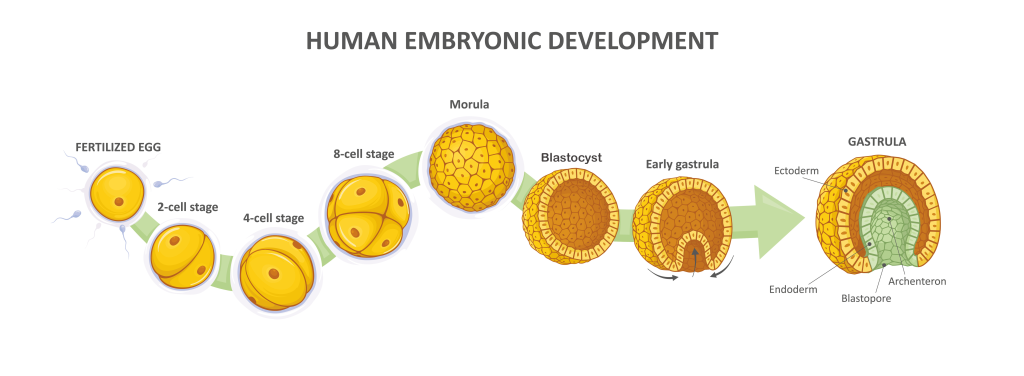 HUMAN EMBRYONIC DEVELOPMENT

FERTILIZED EGG

2-cell stage

4-cell stage

8-cell stage

Morula

Blastocyst

Early gastrula

GASTRULA

Ectoderm

Endoderm

Blastopore

Archenteron